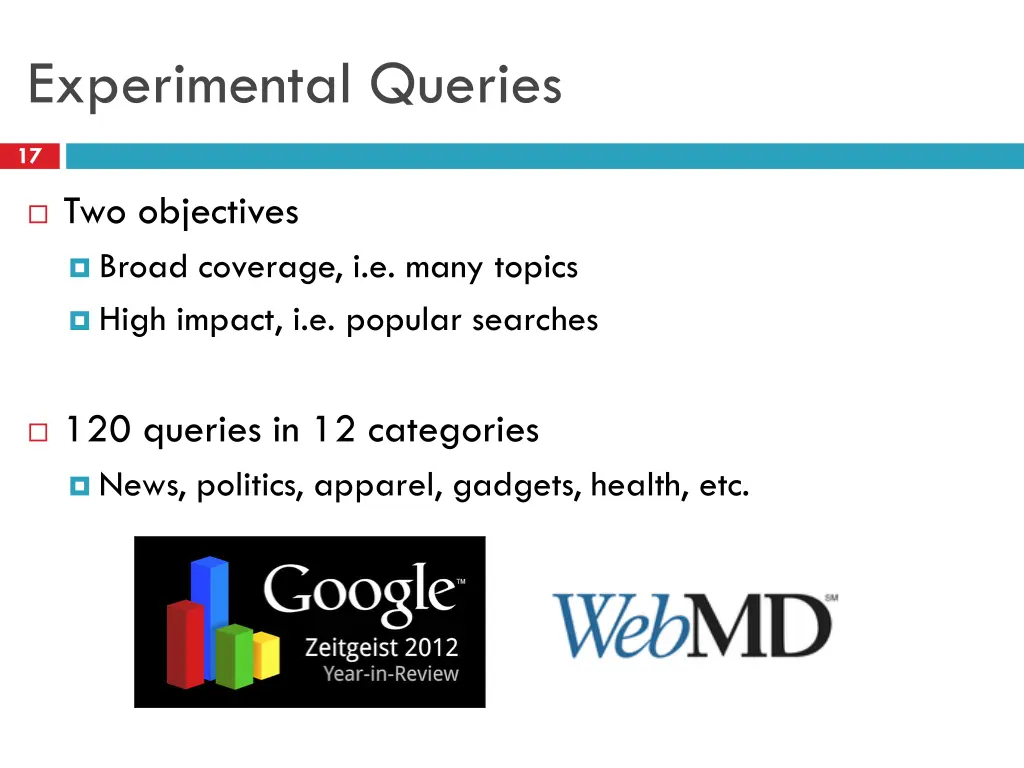 Experimental Queries

17

Two objectives

Broad coverage, i.e. many topics

High impact, i.e. popular searches

120 queries in 12 categories

News, politics, apparel, gadgets, health, etc.

Google™
Zeitgeist 2012
Year-in-Review

WebMD℠